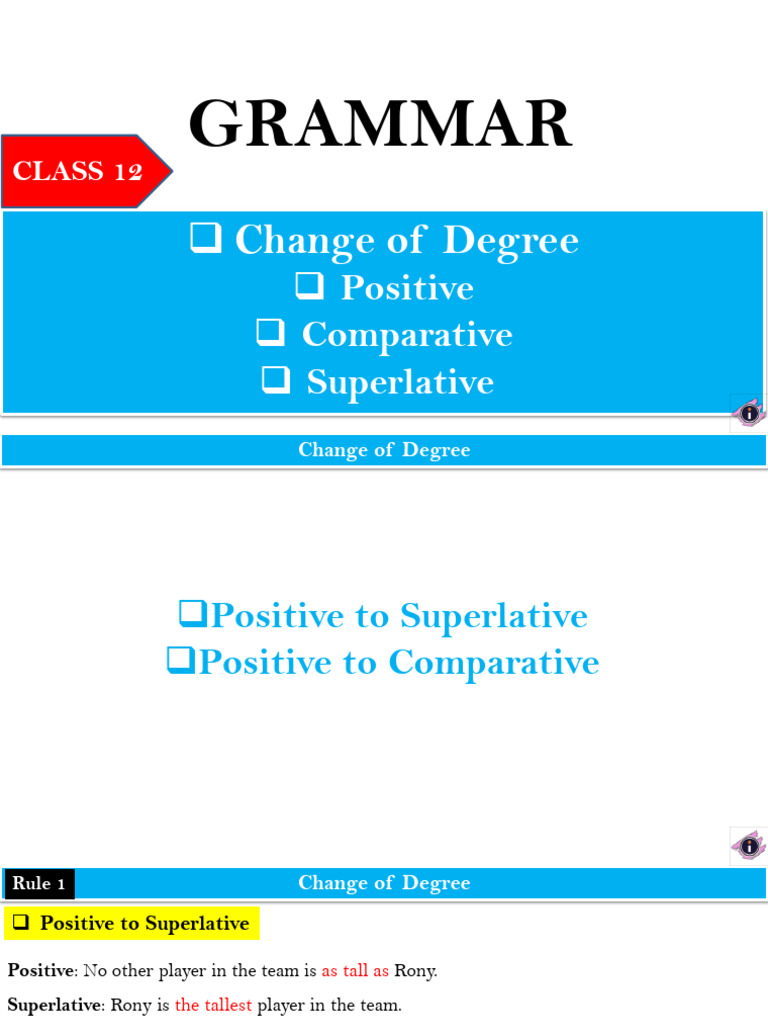 GRAMMAR

CLASS 12

❑ Change of Degree
❑ Positive
❑ Comparative
❑ Superlative

Change of Degree

❑Positive to Superlative
❑Positive to Comparative

Rule 1

Change of Degree

❑ Positive to Superlative

Positive: No other player in the team is as tall as Rony.

Superlative: Rony is the tallest player in the team.